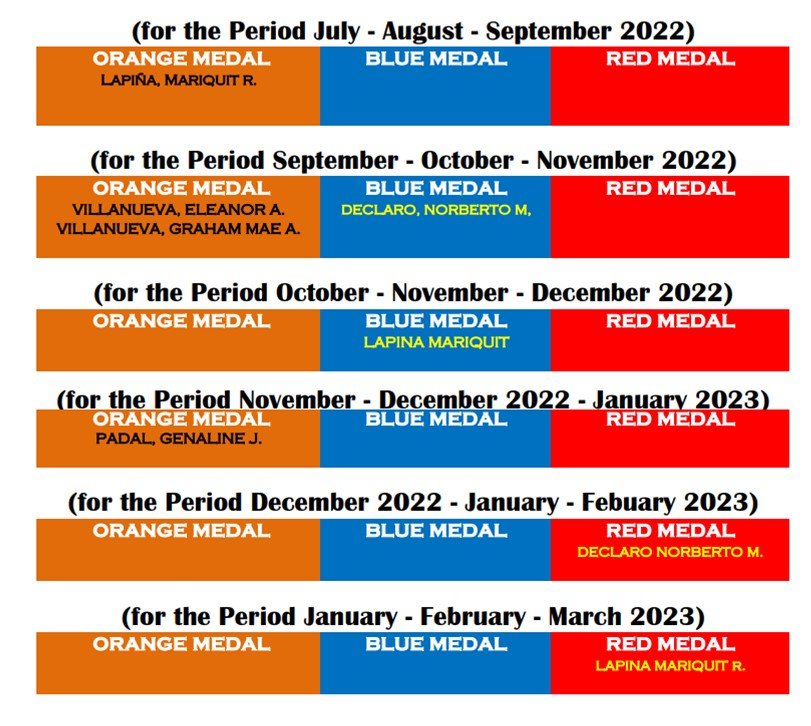 (for the Period July - August - September 2022)

| ORANGE MEDAL | BLUE MEDAL | RED MEDAL |
|---|---|---|
| LAPIÑA, MARIQUIT R. | | |

(for the Period September - October - November 2022)

| ORANGE MEDAL | BLUE MEDAL | RED MEDAL |
|---|---|---|
| VILLANUEVA, ELEANOR A. VILLANUEVA, GRAHAM MAE A. | DECLARO, NORBERTO M, | |

(for the Period October - November - December 2022)

| ORANGE MEDAL | BLUE MEDAL | RED MEDAL |
|---|---|---|
| | LAPINA MARIQUIT | |

(for the Period November - December 2022 - January 2023)

| ORANGE MEDAL | BLUE MEDAL | RED MEDAL |
|---|---|---|
| PADAL, GENALINE J. | | |

(for the Period December 2022 - January - Febuary 2023)

| ORANGE MEDAL | BLUE MEDAL | RED MEDAL |
|---|---|---|
| | | DECLARO NORBERTO M. |

(for the Period January - February - March 2023)

| ORANGE MEDAL | BLUE MEDAL | RED MEDAL |
|---|---|---|
| | | LAPINA MARIQUIT R. |